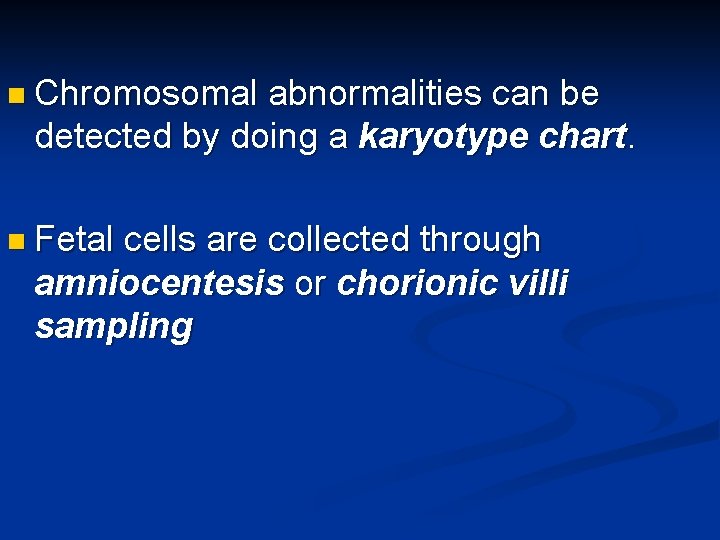 Chromosomal abnormalities can be detected by doing a karyotype chart.

Fetal cells are collected through amniocentesis or chorionic villi sampling